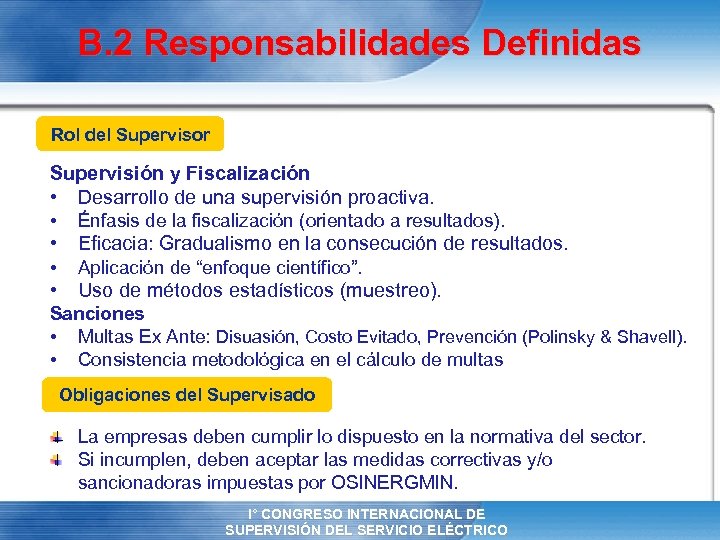 B.2 Responsabilidades Definidas

Rol del Supervisor

Supervisión y Fiscalización
• Desarrollo de una supervisión proactiva.
• Énfasis de la fiscalización (orientado a resultados).
• Eficacia: Gradualismo en la consecución de resultados.
• Aplicación de “enfoque científico”.
• Uso de métodos estadísticos (muestreo).
Sanciones
• Multas Ex Ante: Disuasión, Costo Evitado, Prevención (Polinsky & Shavell).
• Consistencia metodológica en el cálculo de multas

Obligaciones del Supervisado

La empresas deben cumplir lo dispuesto en la normativa del sector.
Si incumplen, deben aceptar las medidas correctivas y/o sancionadoras impuestas por OSINERGMIN.

I° CONGRESO INTERNACIONAL DE SUPERVISIÓN DEL SERVICIO ELÉCTRICO